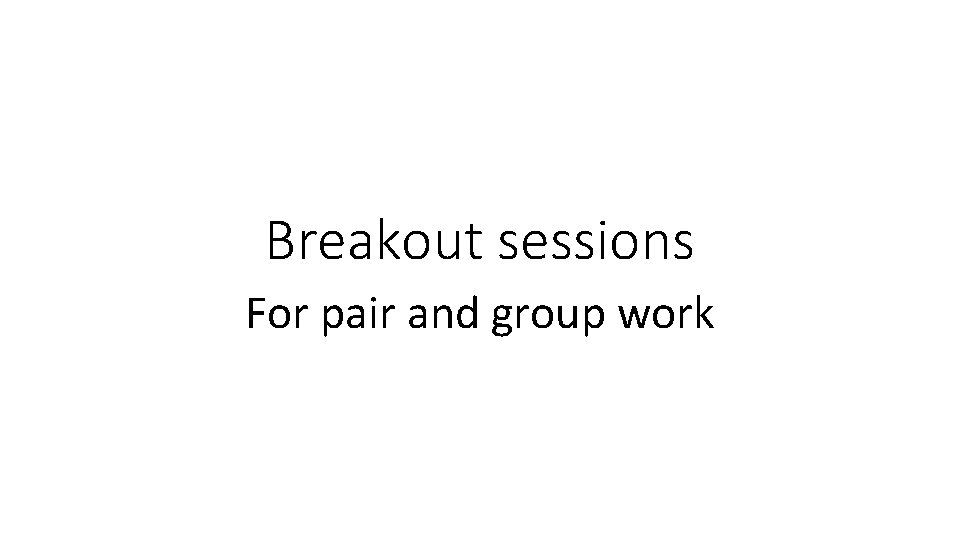 Breakout sessions

For pair and group work